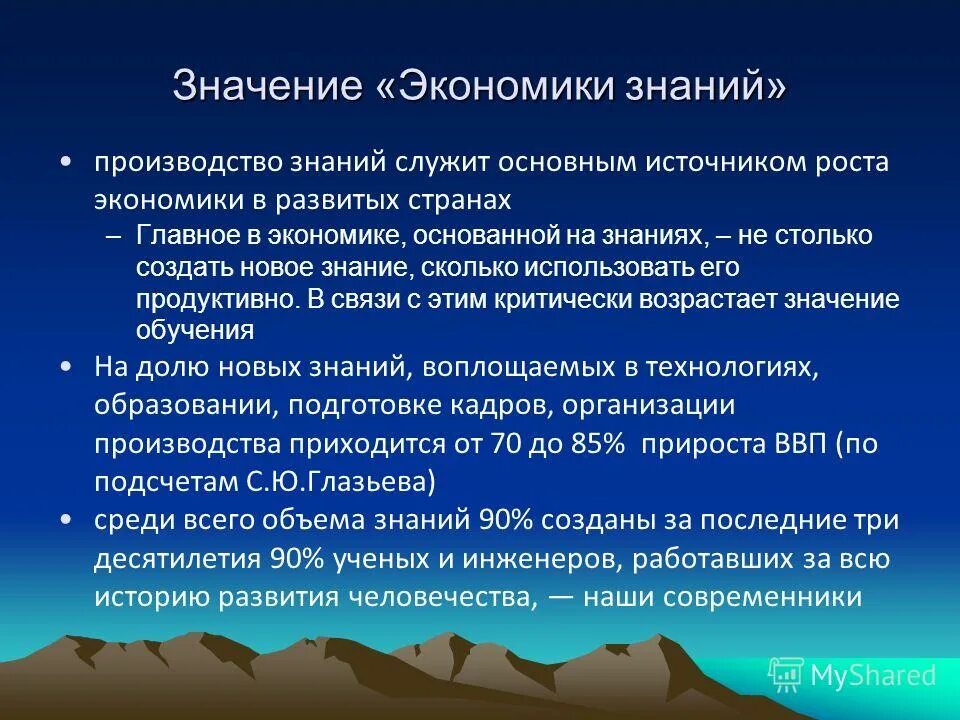 Значение «Экономики знаний»

• производство знаний служит основным источником роста экономики в развитых странах

– Главное в экономике, основанной на знаниях, – не столько создать новое знание, сколько использовать его продуктивно. В связи с этим критически возрастает значение обучения

• На долю новых знаний, воплощаемых в технологиях, образовании, подготовке кадров, организации производства приходится от 70 до 85% прироста ВВП (по подсчетам С.Ю.Глазьева)

• среди всего объема знаний 90% созданы за последние три десятилетия 90% ученых и инженеров, работавших за всю историю развития человечества, — наши современники

MyShared